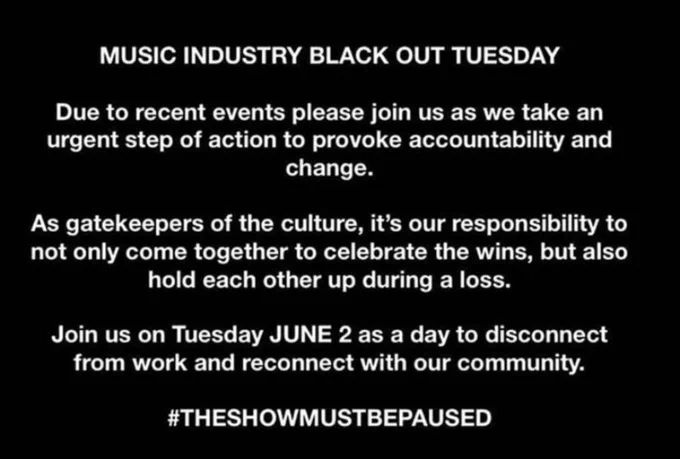 MUSIC INDUSTRY BLACK OUT TUESDAY

Due to recent events please join us as we take an urgent step of action to provoke accountability and change.

As gatekeepers of the culture, it's our responsibility to not only come together to celebrate the wins, but also hold each other up during a loss.

Join us on Tuesday JUNE 2 as a day to disconnect from work and reconnect with our community.

#THESHOWMUSTBEPAUSED